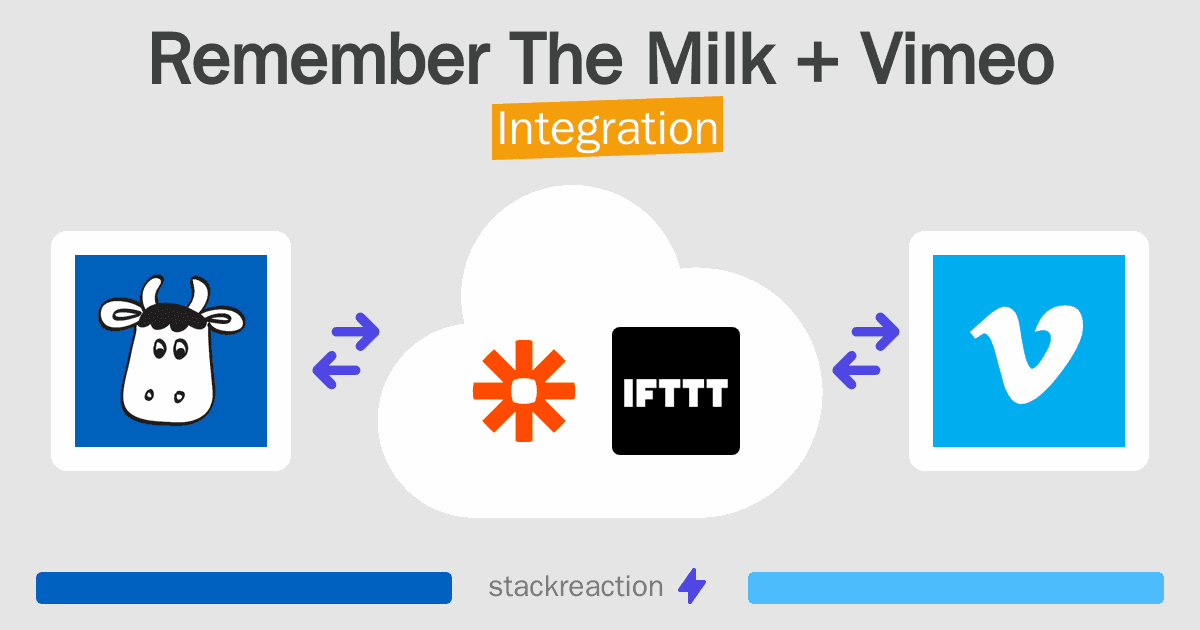 Remember The Milk + Vimeo
Integration

IFTTT

stackreaction